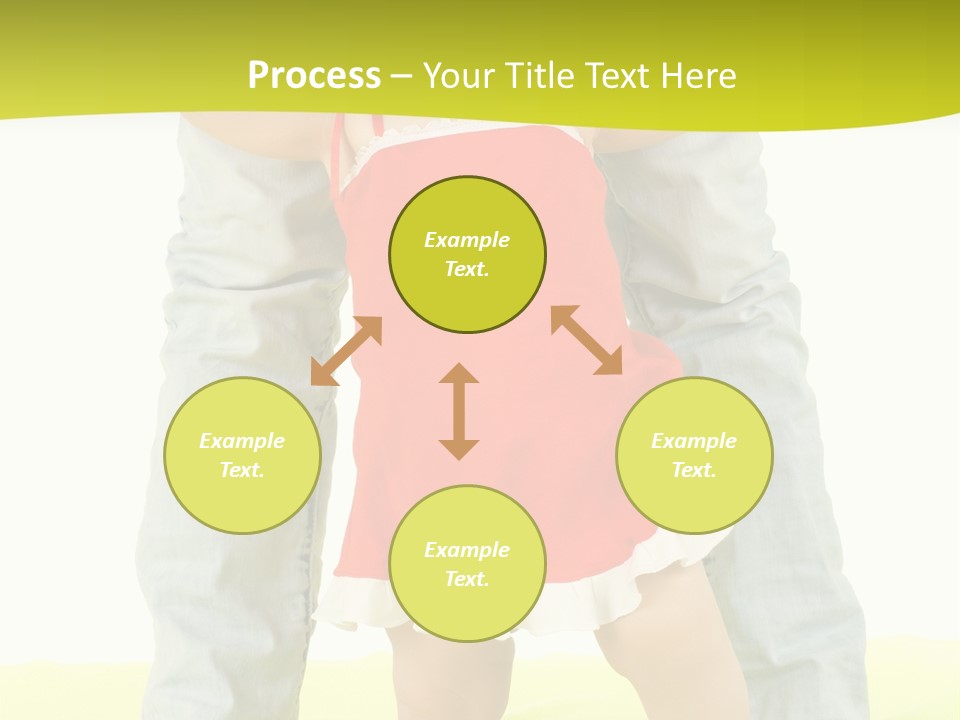 Process – Your Title Text Here

Example Text.

Example Text.

Example Text.

Example Text.